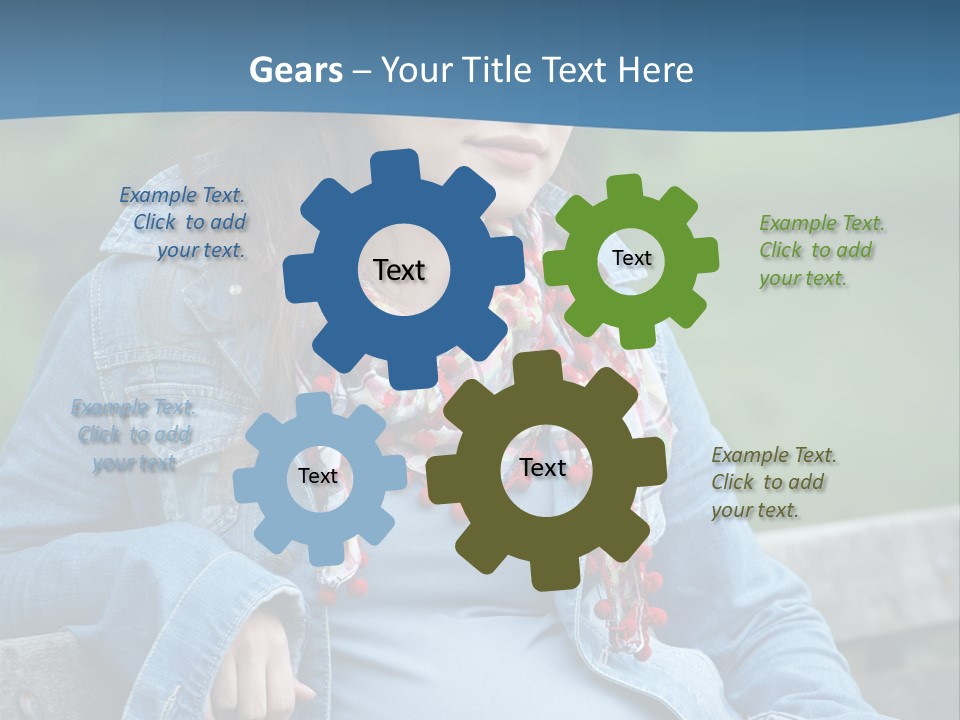 Gears – Your Title Text Here

Example Text. Click to add your text.

Text

Text

Example Text. Click to add your text.

Example Text. Click to add your text

Text

Text

Example Text. Click to add your text.